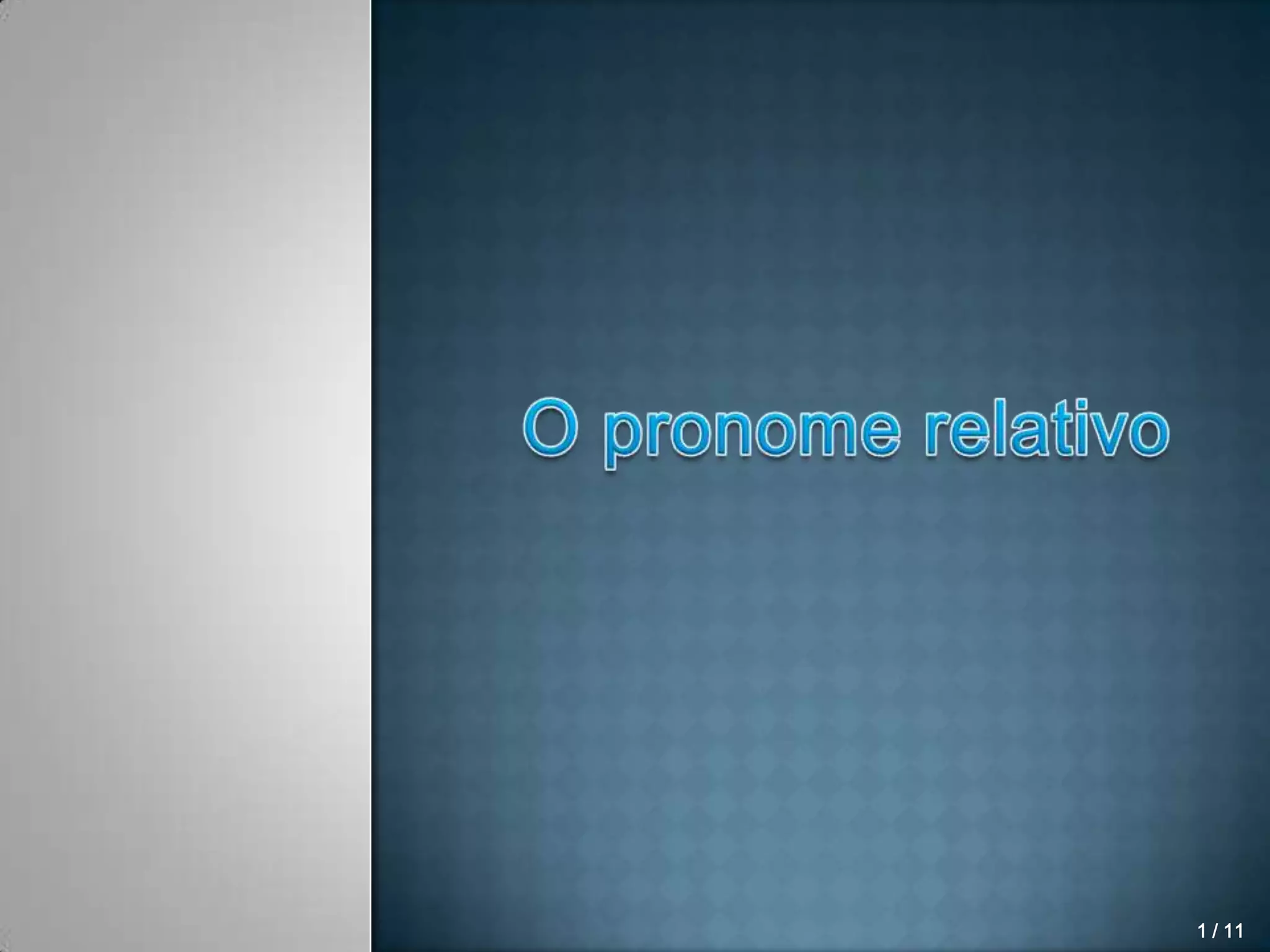 O pronome relativo

1 / 11